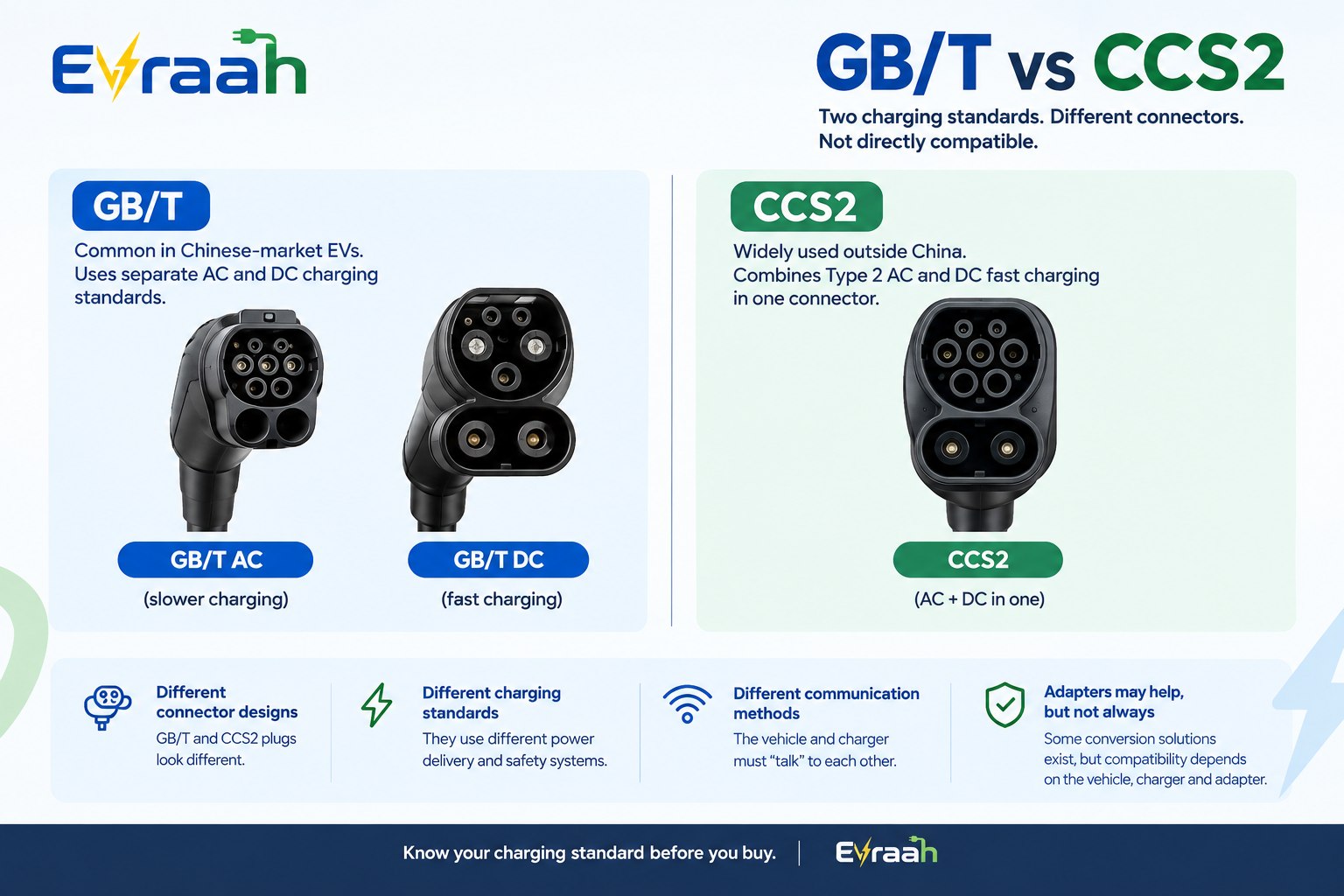 Evraah

GB/T vs CCS2

Two charging standards. Different connectors. Not directly compatible.

GB/T

Common in Chinese-market EVs. Uses separate AC and DC charging standards.

GB/T AC
(slower charging)

GB/T DC
(fast charging)

CCS2

Widely used outside China. Combines Type 2 AC and DC fast charging in one connector.

CCS2
(AC + DC in one)

Different connector designs
GB/T and CCS2 plugs look different.

Different charging standards
They use different power delivery and safety systems.

Different communication methods
The vehicle and charger must "talk" to each other.

Adapters may help, but not always
Some conversion solutions exist, but compatibility depends on the vehicle, charger and adapter.

Know your charging standard before you buy. | Evraah